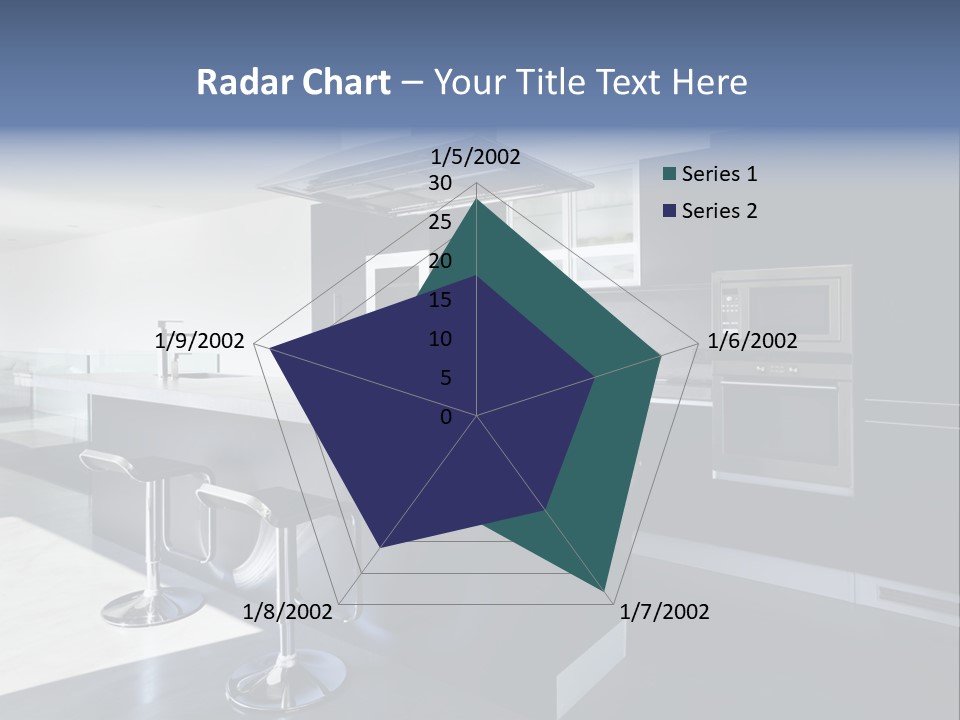 Radar Chart – Your Title Text Here

1/5/2002
30
25
20
15
10
5
0
1/6/2002
1/7/2002
1/8/2002
1/9/2002

Series 1
Series 2